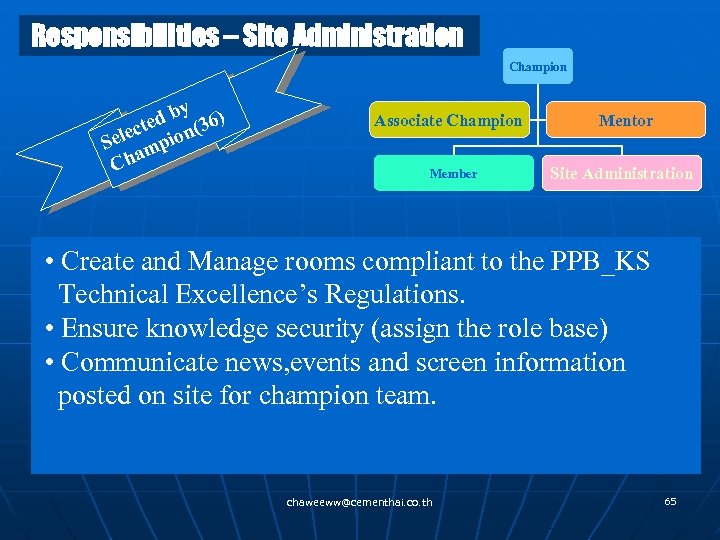 Responsibilities – Site Administration

Selected by Champion(36)

Champion

Associate Champion

Mentor

Member

Site Administration

• Create and Manage rooms compliant to the PPB_KS Technical Excellence's Regulations.
• Ensure knowledge security (assign the role base)
• Communicate news,events and screen information posted on site for champion team.

chaweeww@cementhai.co.th

65